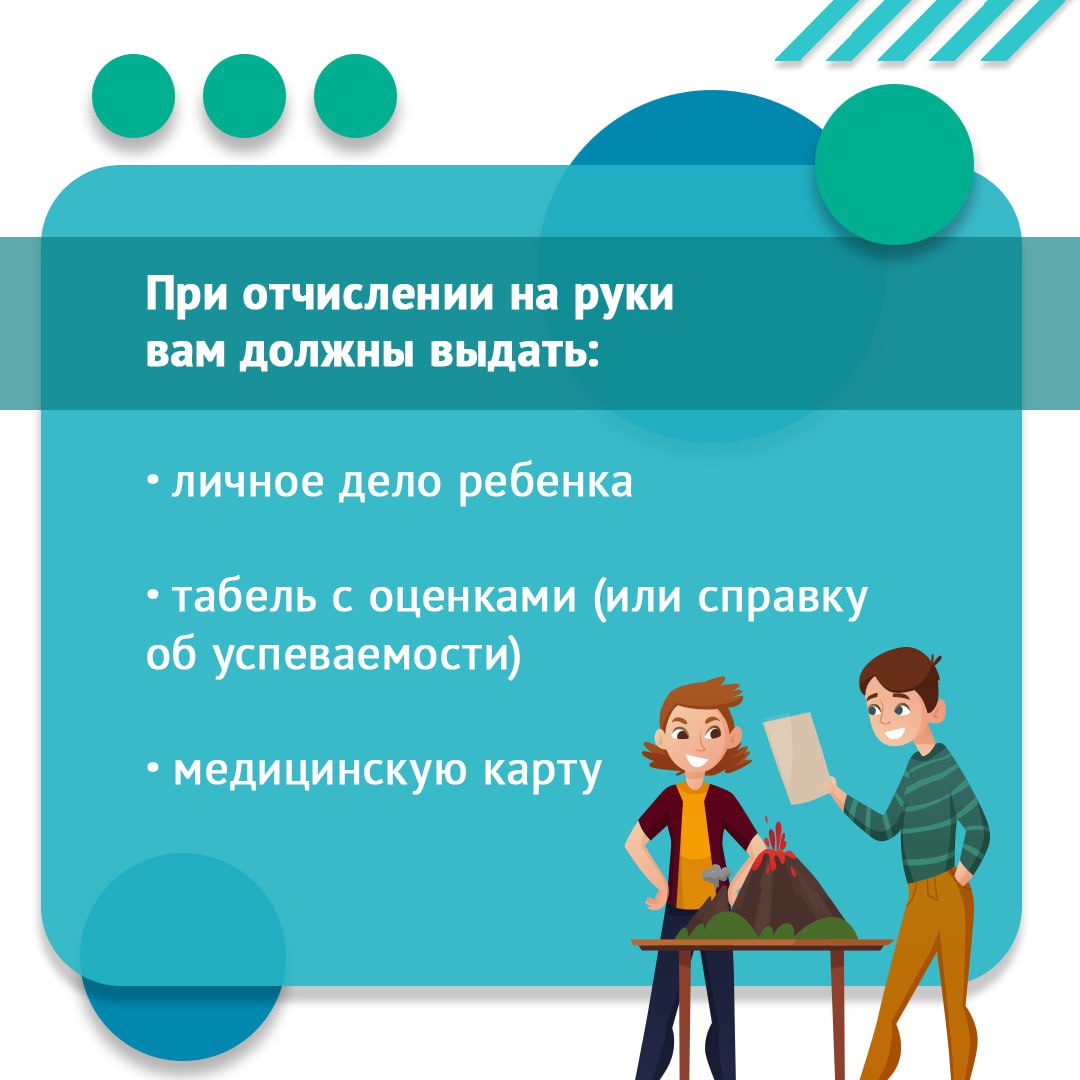 При отчислении на руки вам должны выдать:

• личное дело ребенка

• табель с оценками (или справку об успеваемости)

• медицинскую карту